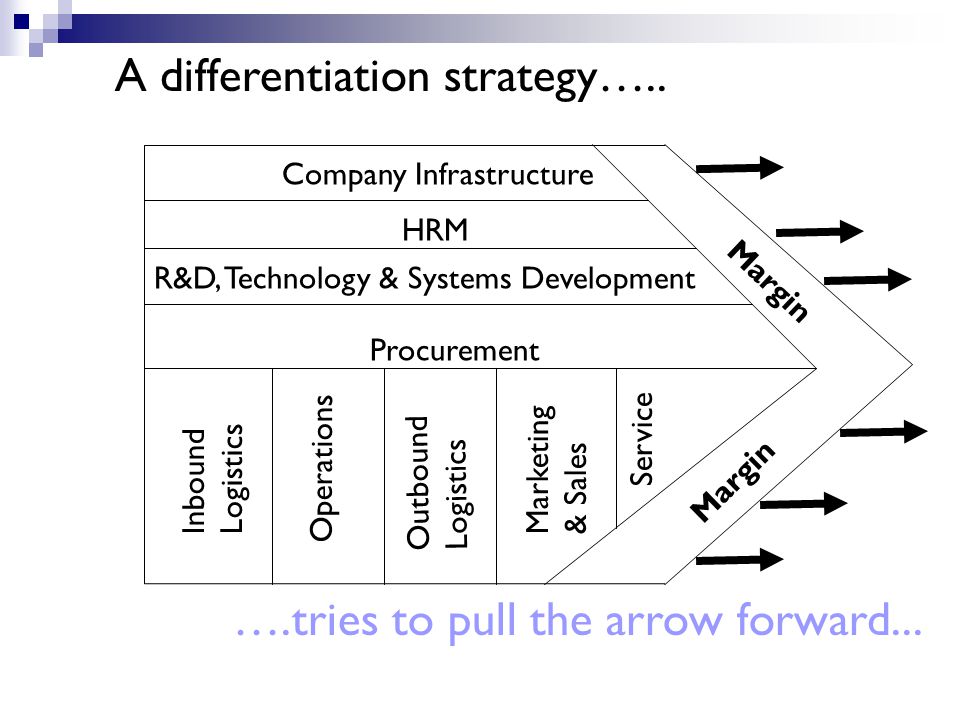 A differentiation strategy…..

Company Infrastructure

HRM

R&D, Technology & Systems Development

Procurement

Inbound Logistics

Operations

Outbound Logistics

Marketing & Sales

Service

Margin

Margin

….tries to pull the arrow forward...